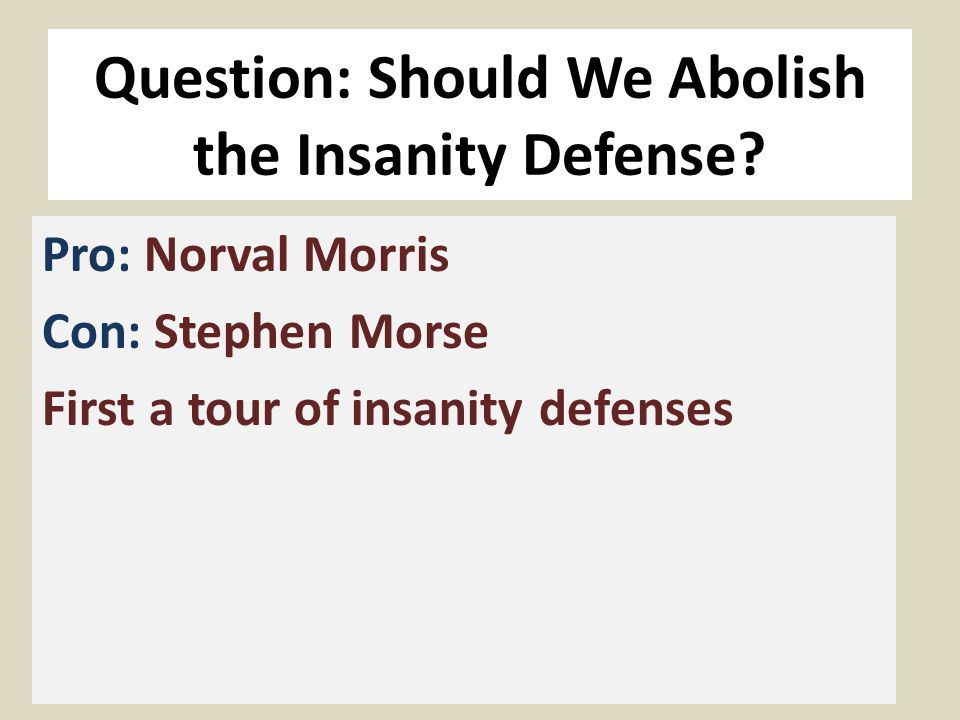 Question: Should We Abolish the Insanity Defense?

Pro: Norval Morris

Con: Stephen Morse

First a tour of insanity defenses